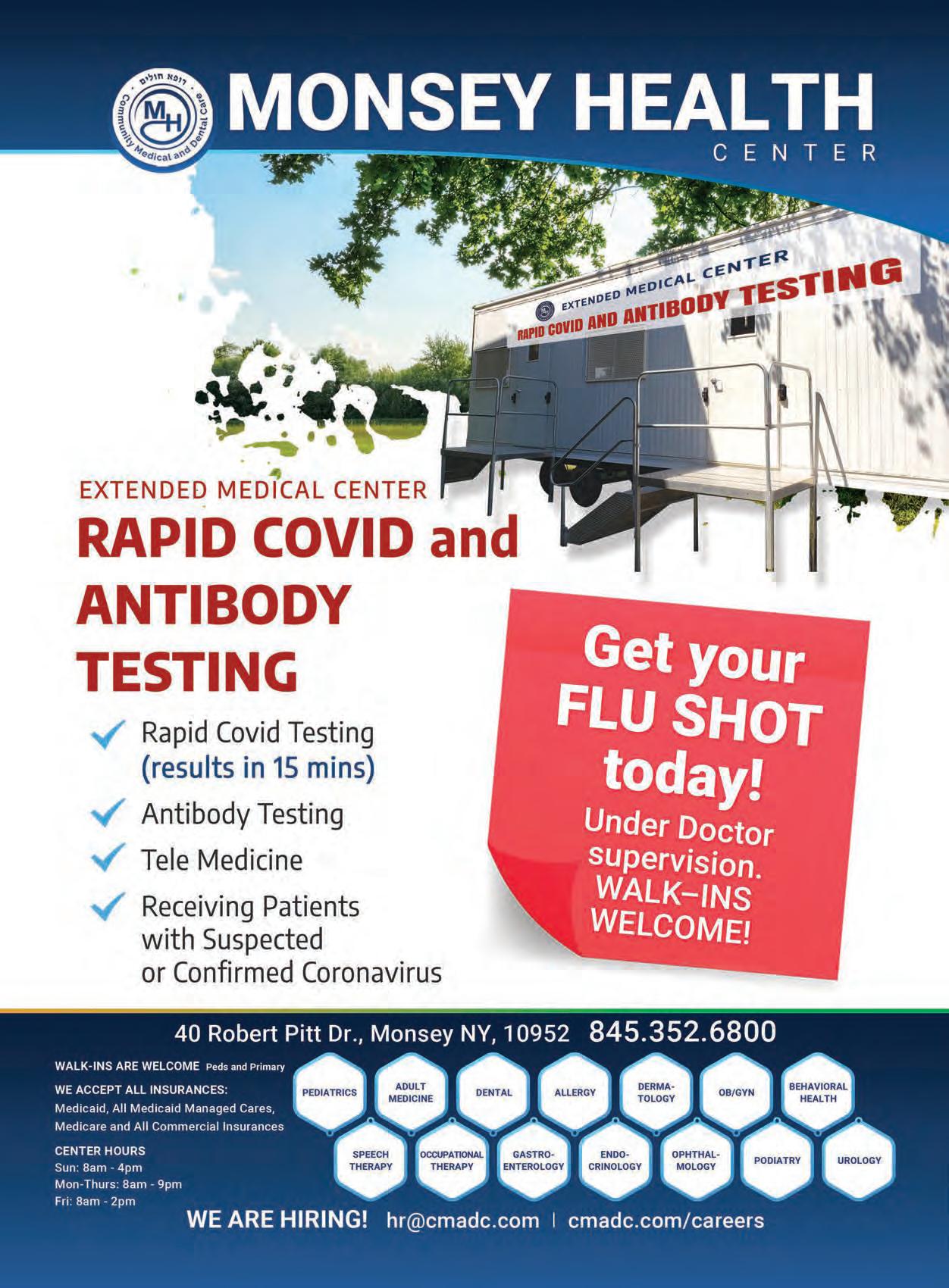 רופא חולים
MH
Community Medical and Dental Care

MONSEY HEALTH
CENTER

EXTENDED MEDICAL CENTER
RAPID COVID AND ANTIBODY TESTING

EXTENDED MEDICAL CENTER
RAPID COVID and ANTIBODY TESTING

Rapid Covid Testing (results in 15 mins)
Antibody Testing
Tele Medicine
Receiving Patients with Suspected or Confirmed Coronavirus

Get your FLU SHOT today!
Under Doctor supervision.
WALK–INS WELCOME!

40 Robert Pitt Dr., Monsey NY, 10952 845.352.6800

WALK-INS ARE WELCOME Peds and Primary

WE ACCEPT ALL INSURANCES:
Medicaid, All Medicaid Managed Cares, Medicare and All Commercial Insurances

CENTER HOURS
Sun: 8am - 4pm
Mon-Thurs: 8am - 9pm
Fri: 8am - 2pm

PEDIATRICS
ADULT MEDICINE
DENTAL
ALLERGY
DERMATOLOGY
OB/GYN
BEHAVIORAL HEALTH
SPEECH THERAPY
OCCUPATIONAL THERAPY
GASTROENTEROLOGY
ENDOCRINOLOGY
OPHTHALMOLOGY
PODIATRY
UROLOGY

WE ARE HIRING! hr@cmadc.com | cmadc.com/careers